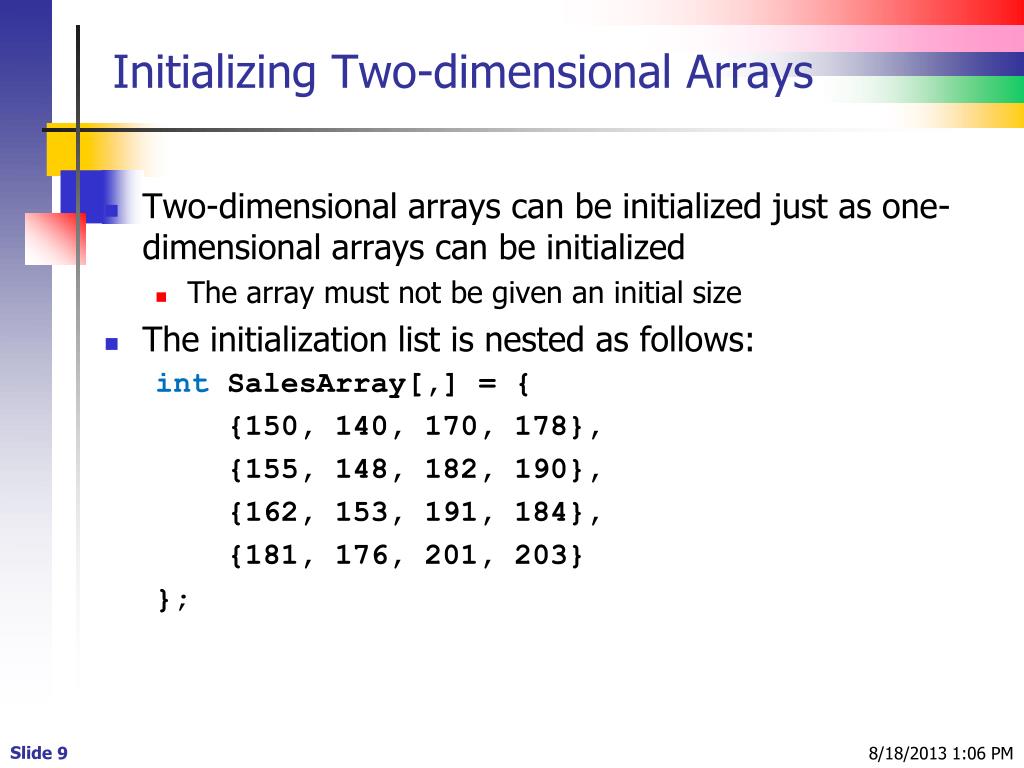 Initializing Two-dimensional Arrays

Two-dimensional arrays can be initialized just as one-dimensional arrays can be initialized

The array must not be given an initial size

The initialization list is nested as follows:

int SalesArray[,] = {
{150, 140, 170, 178},
{155, 148, 182, 190},
{162, 153, 191, 184},
{181, 176, 201, 203}
};

Slide 9

8/18/2013 1:06 PM